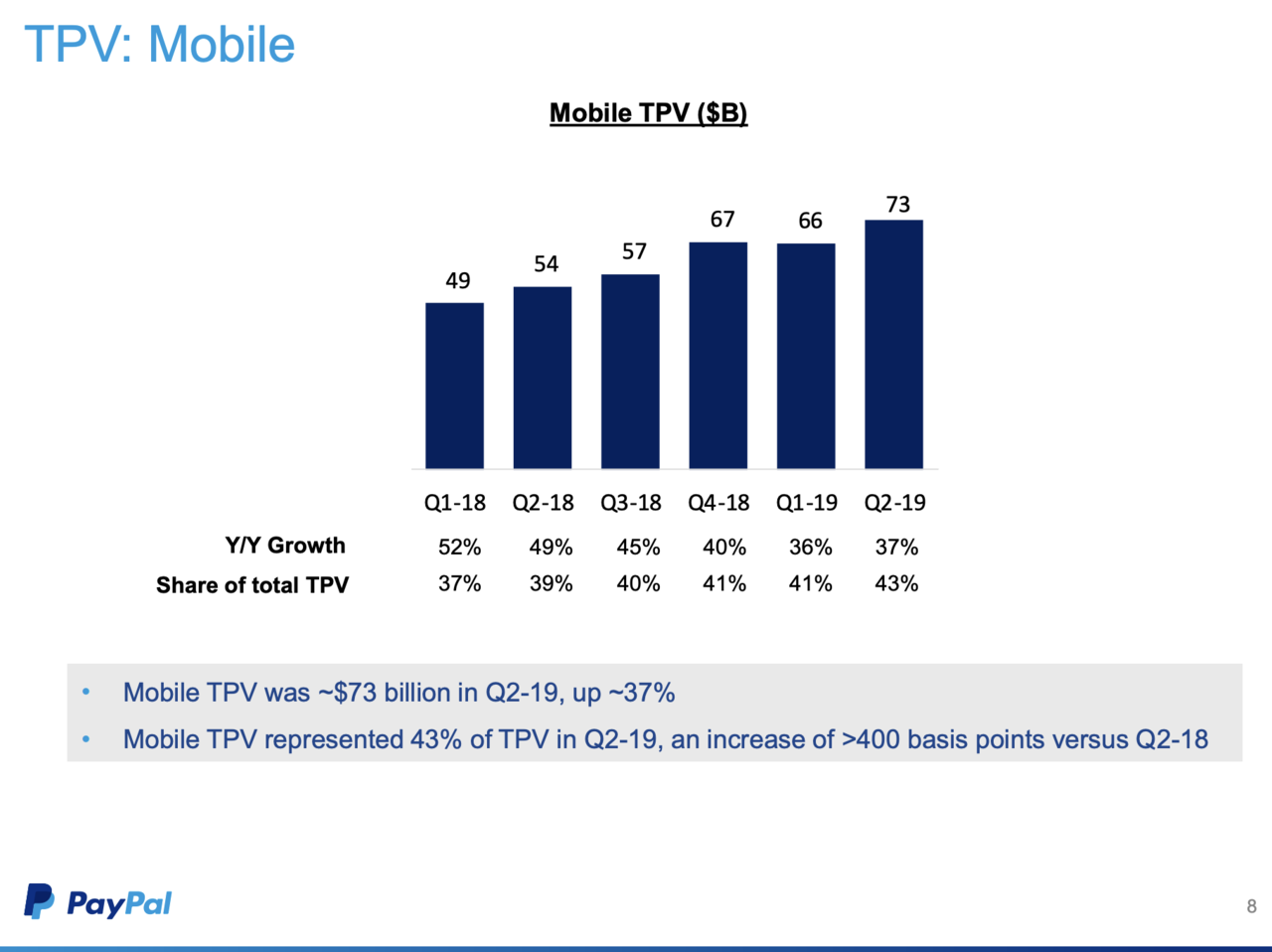 TPV: Mobile

Mobile TPV ($B)

49
54
57
67
66
73

| | Q1-18 | Q2-18 | Q3-18 | Q4-18 | Q1-19 | Q2-19 |
|---|---|---|---|---|---|---|
| Y/Y Growth | 52% | 49% | 45% | 40% | 36% | 37% |
| Share of total TPV | 37% | 39% | 40% | 41% | 41% | 43% |

• Mobile TPV was ~$73 billion in Q2-19, up ~37%
• Mobile TPV represented 43% of TPV in Q2-19, an increase of >400 basis points versus Q2-18

PayPal

8